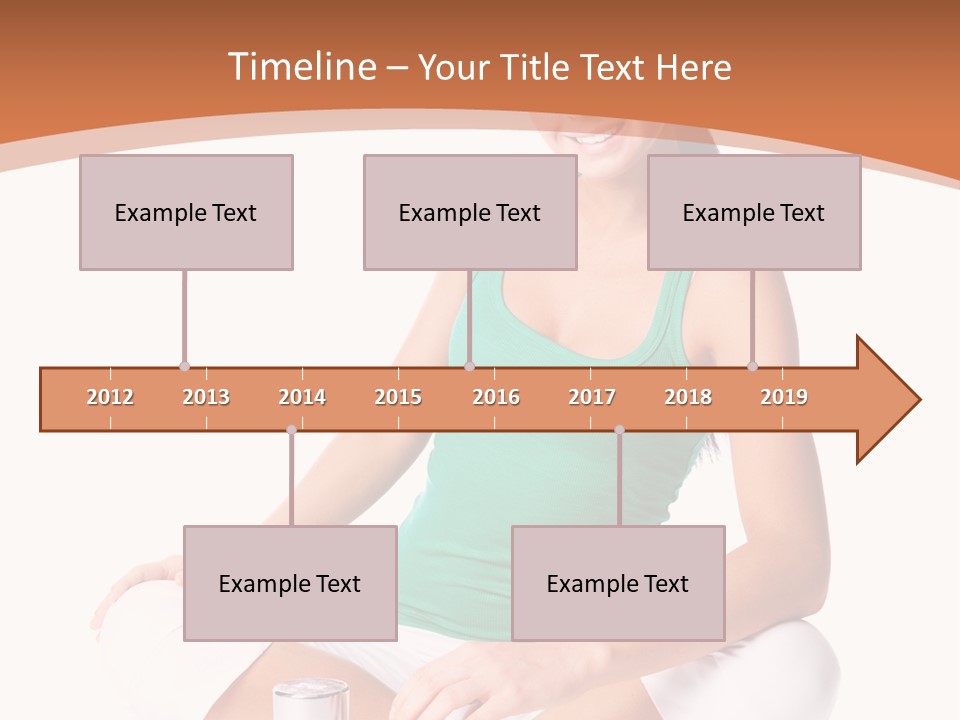 Timeline – Your Title Text Here

Example Text

Example Text

Example Text

2012 2013 2014 2015 2016 2017 2018 2019

Example Text

Example Text